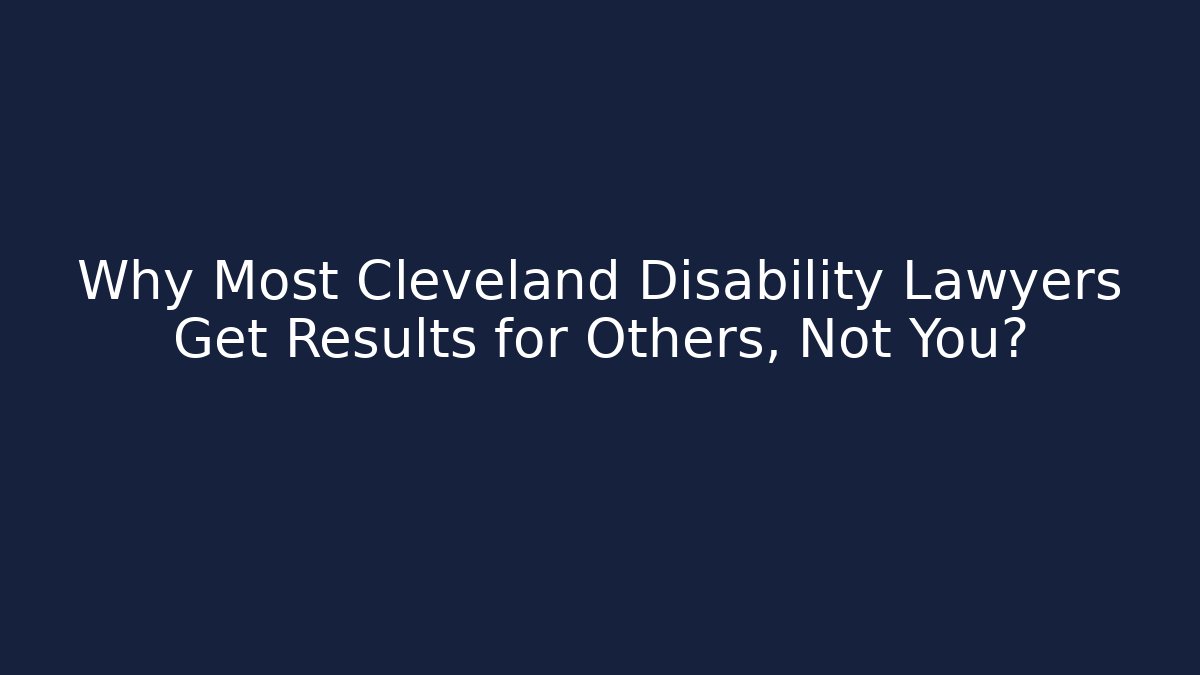 Why Most Cleveland Disability Lawyers Get Results for Others, Not You?